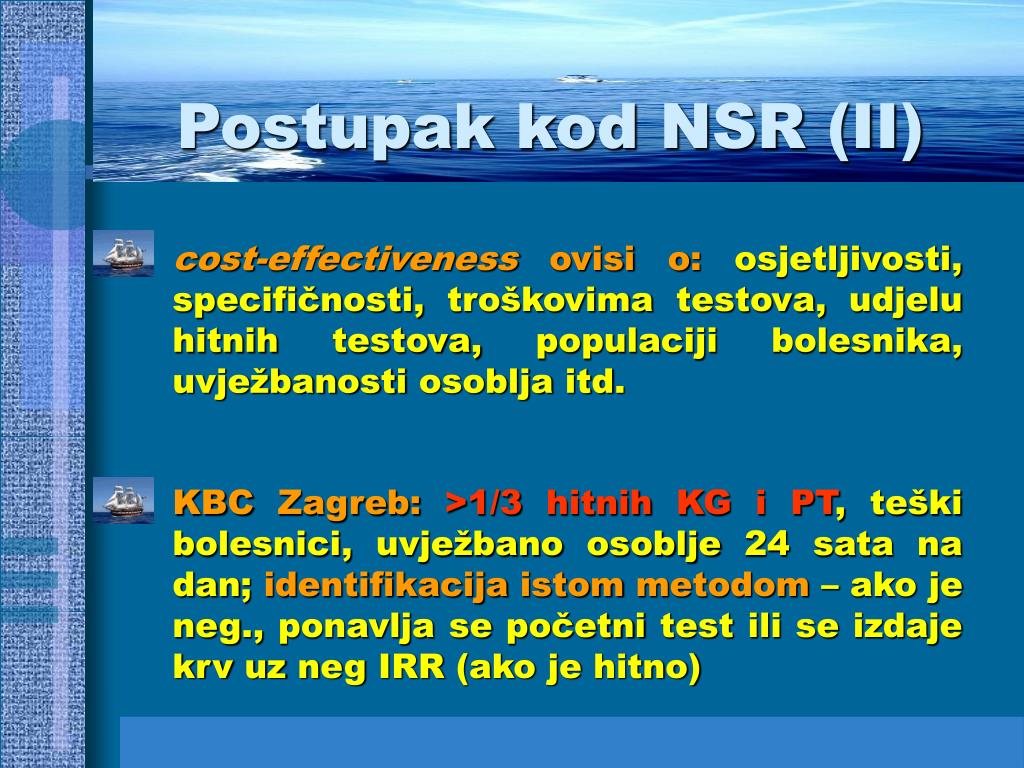 Postupak kod NSR (II)

cost-effectiveness ovisi o: osjetljivosti, specifičnosti, troškovima testova, udjelu hitnih testova, populaciji bolesnika, uvježbanosti osoblja itd.

KBC Zagreb: >1/3 hitnih KG i PT, teški bolesnici, uvježbano osoblje 24 sata na dan; identifikacija istom metodom – ako je neg., ponavlja se početni test ili se izdaje krv uz neg IRR (ako je hitno)